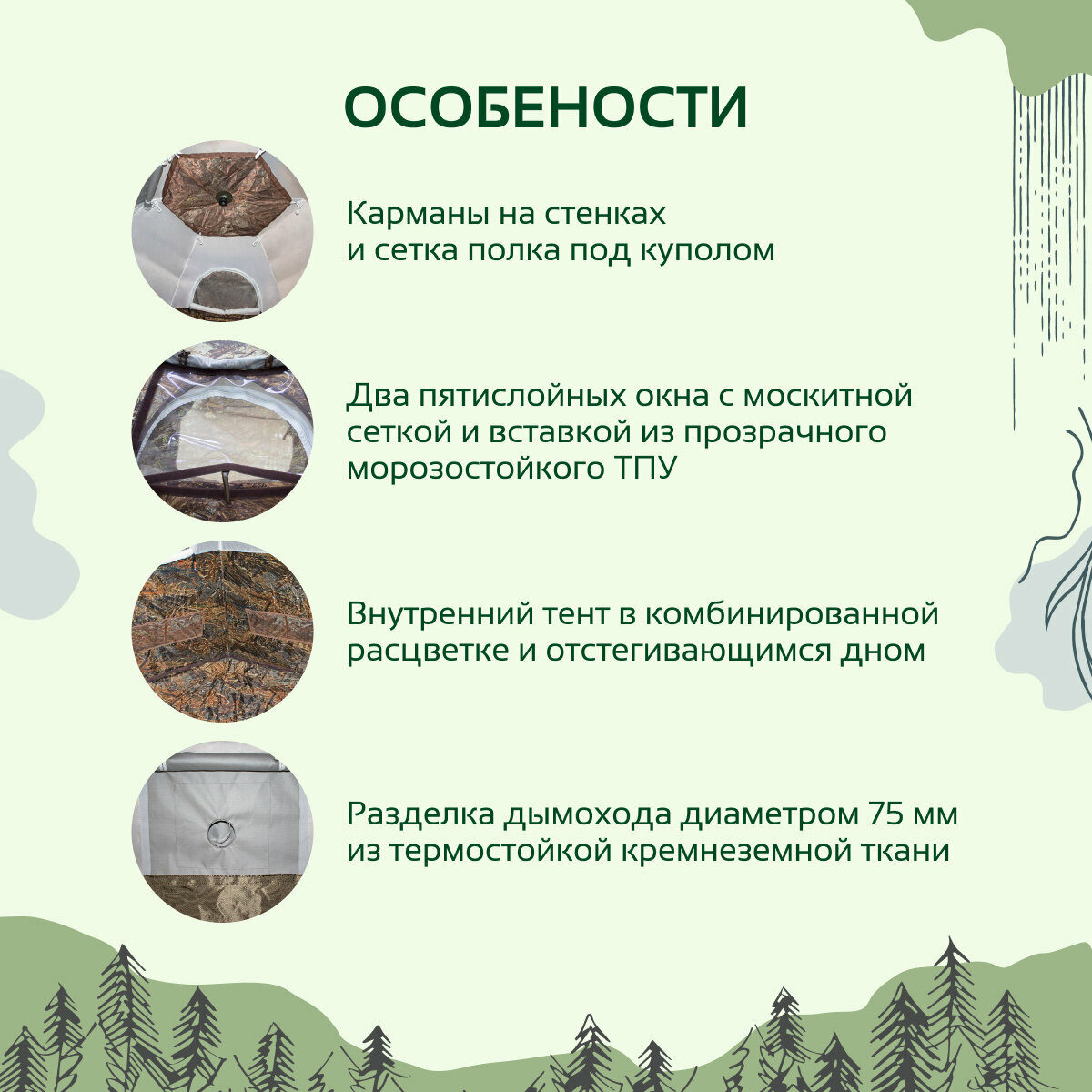 ОСОБЕНОСТИ

Карманы на стенках
и сетка полка под куполом

Два пятислойных окна с москитной сеткой и вставкой из прозрачного морозостойкого ТПУ

Внутренний тент в комбинированной расцветке и отстегивающимся дном

Разделка дымохода диаметром 75 мм из термостойкой кремнеземной ткани